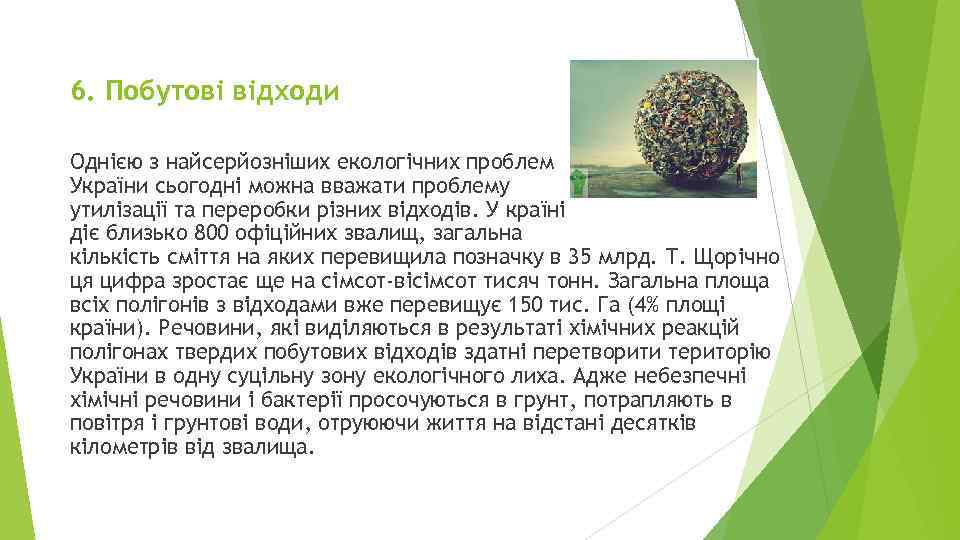 6. Побутові відходи

Однією з найсерйозніших екологічних проблем України сьогодні можна вважати проблему утилізації та переробки різних відходів. У країні діє близько 800 офіційних звалищ, загальна кількість сміття на яких перевищила позначку в 35 млрд. Т. Щорічно ця цифра зростає ще на сімсот-вісімсот тисяч тонн. Загальна площа всіх полігонів з відходами вже перевищує 150 тис. Га (4% площі країни). Речовини, які виділяються в результаті хімічних реакцій полігонах твердих побутових відходів здатні перетворити територію України в одну суцільну зону екологічного лиха. Адже небезпечні хімічні речовини і бактерії просочуються в грунт, потрапляють в повітря і грунтові води, отруюючи життя на відстані десятків кілометрів від звалища.